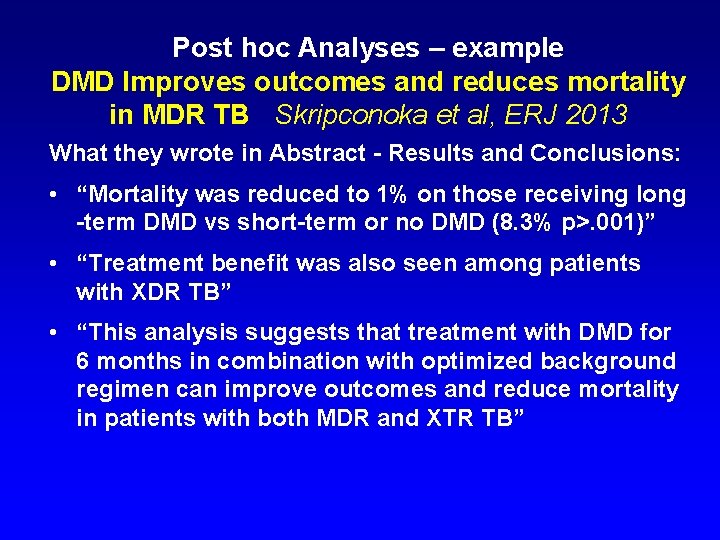 Post hoc Analyses – example
DMD Improves outcomes and reduces mortality in MDR TB   Skripconoka et al, ERJ 2013

What they wrote in Abstract - Results and Conclusions:

• “Mortality was reduced to 1% on those receiving long -term DMD vs short-term or no DMD (8.3% p>.001)”

• “Treatment benefit was also seen among patients with XDR TB”

• “This analysis suggests that treatment with DMD for 6 months in combination with optimized background regimen can improve outcomes and reduce mortality in patients with both MDR and XTR TB”